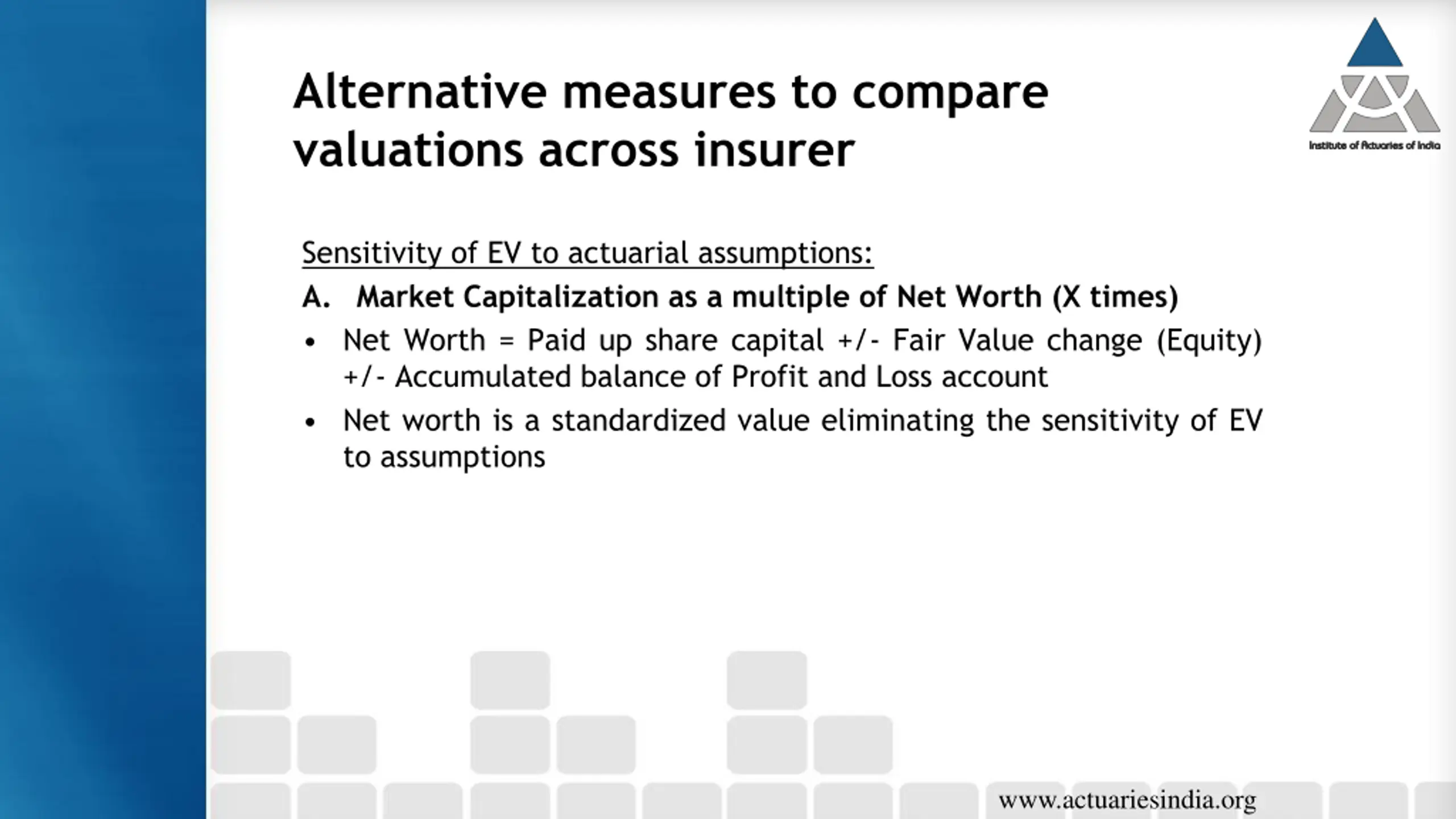 Alternative measures to compare valuations across insurer

Institute of Actuaries of India

Sensitivity of EV to actuarial assumptions:

A. Market Capitalization as a multiple of Net Worth (X times)

• Net Worth = Paid up share capital +/- Fair Value change (Equity) +/- Accumulated balance of Profit and Loss account

• Net worth is a standardized value eliminating the sensitivity of EV to assumptions

www.actuariesindia.org